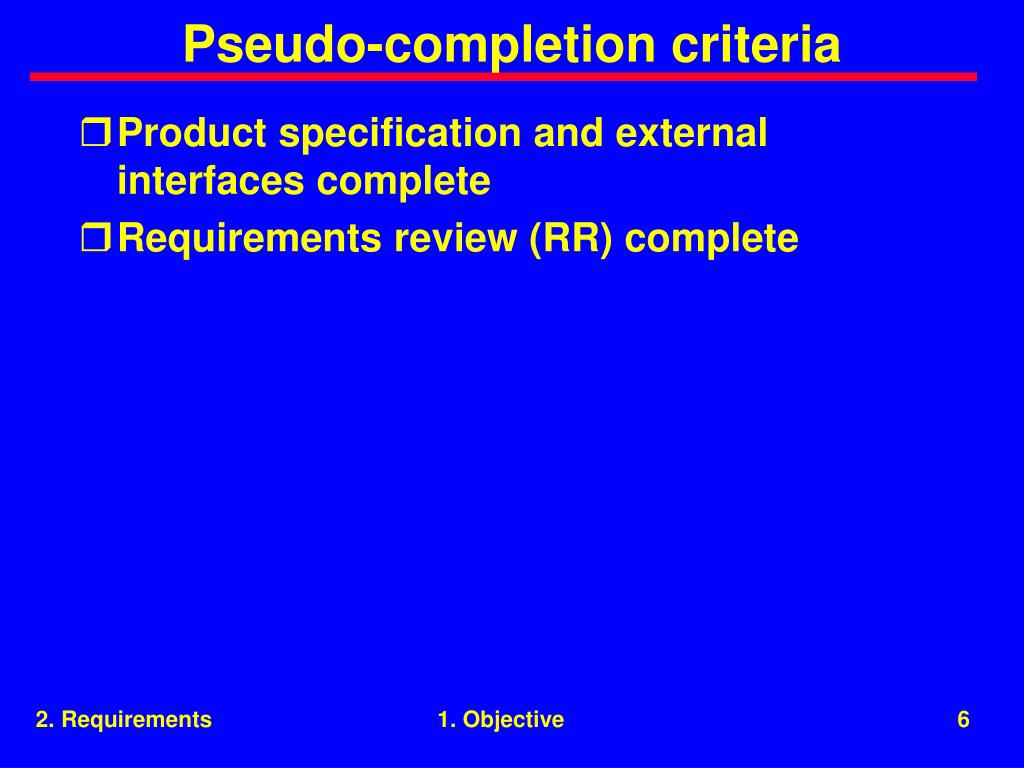 Pseudo-completion criteria

❒ Product specification and external interfaces complete
❒ Requirements review (RR) complete

2. Requirements 1. Objective 6